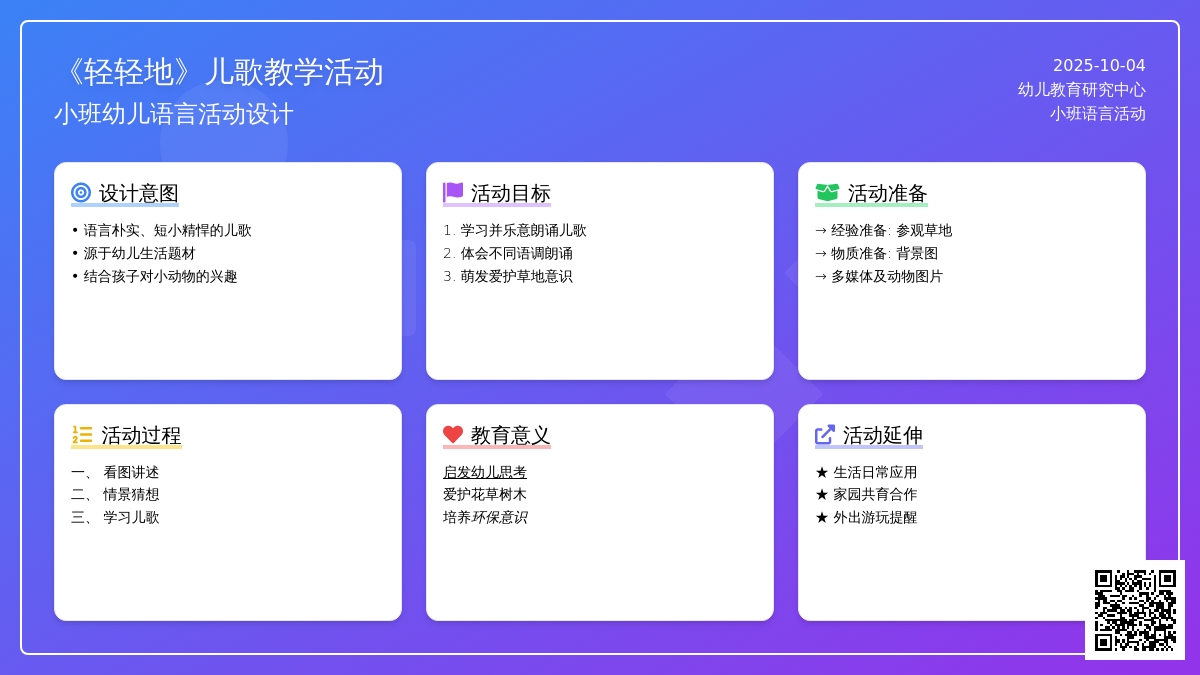 《轻轻地》儿歌教学活动
小班幼儿语言活动设计

2025-10-04
幼儿教育研究中心
小班语言活动

设计意图
• 语言朴实、短小精悍的儿歌
• 源于幼儿生活题材
• 结合孩子对小动物的兴趣

活动目标
1. 学习并乐意朗诵儿歌
2. 体会不同语调朗诵
3. 萌发爱护草地意识

活动准备
→ 经验准备: 参观草地
→ 物质准备: 背景图
→ 多媒体及动物图片

活动过程
一、 看图讲述
二、 情景猜想
三、 学习儿歌

教育意义
启发幼儿思考
爱护花草树木
培养环保意识

活动延伸
★ 生活日常应用
★ 家园共育合作
★ 外出游玩提醒